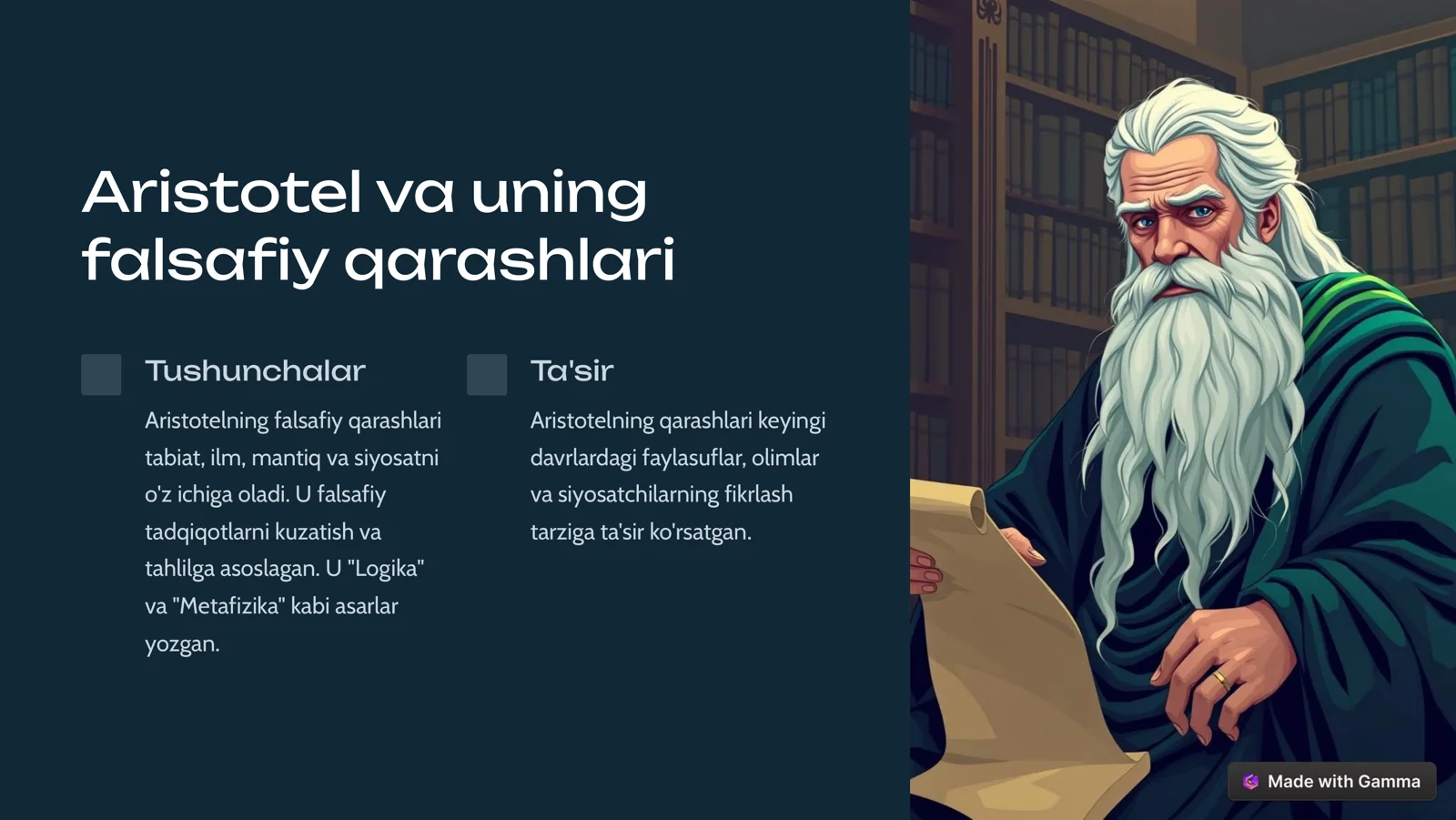 Aristotel va uning falsafiy qarashlari

Tushunchalar

Aristotelning falsafiy qarashlari tabiat, ilm, mantiq va siyosatni o'z ichiga oladi. U falsafiy tadqiqotlarni kuzatish va tahlilga asoslagan. U "Logika" va "Metafizika" kabi asarlar yozgan.

Ta'sir

Aristotelning qarashlari keyingi davrlardagi faylasuflar, olimlar va siyosatchilarning fikrlash tarziga ta'sir ko'rsatgan.

Made with Gamma